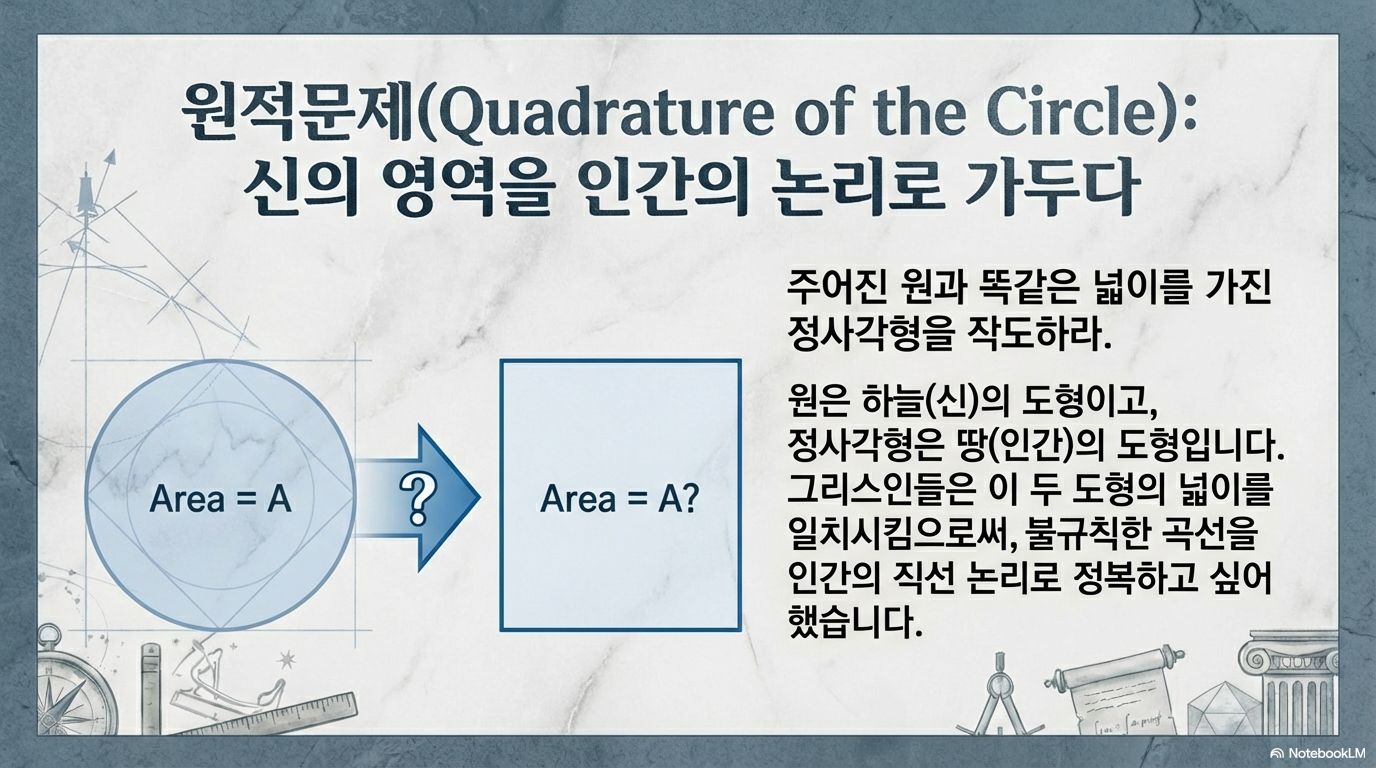 원적문제(Quadrature of the Circle):
신의 영역을 인간의 논리로 가두다

Area = A

?

Area = A?

주어진 원과 똑같은 넓이를 가진 정사각형을 작도하라.

원은 하늘(신)의 도형이고, 정사각형은 땅(인간)의 도형입니다. 그리스인들은 이 두 도형의 넓이를 일치시킴으로써, 불규칙한 곡선을 인간의 직선 논리로 정복하고 싶어 했습니다.

NotebookLM